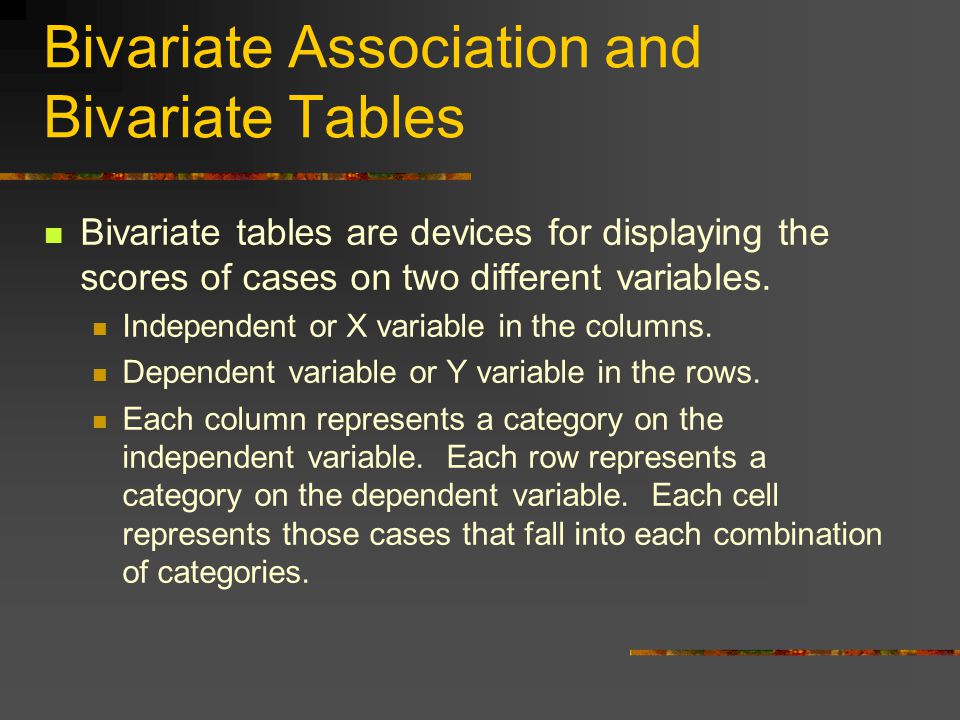 Bivariate Association and Bivariate Tables

Bivariate tables are devices for displaying the scores of cases on two different variables.

Independent or X variable in the columns.

Dependent variable or Y variable in the rows.

Each column represents a category on the independent variable. Each row represents a category on the dependent variable. Each cell represents those cases that fall into each combination of categories.